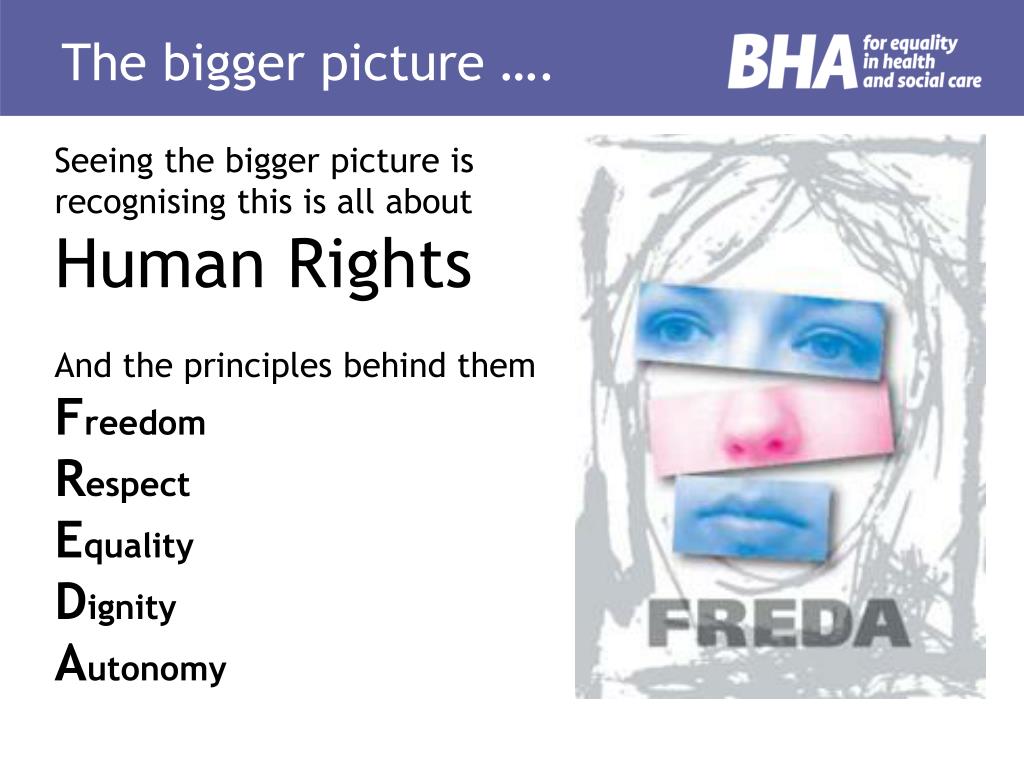 The bigger picture ….

BHA for equality in health and social care

Seeing the bigger picture is recognising this is all about

Human Rights

And the principles behind them

Freedom
Respect
Equality
Dignity
Autonomy

FREDA